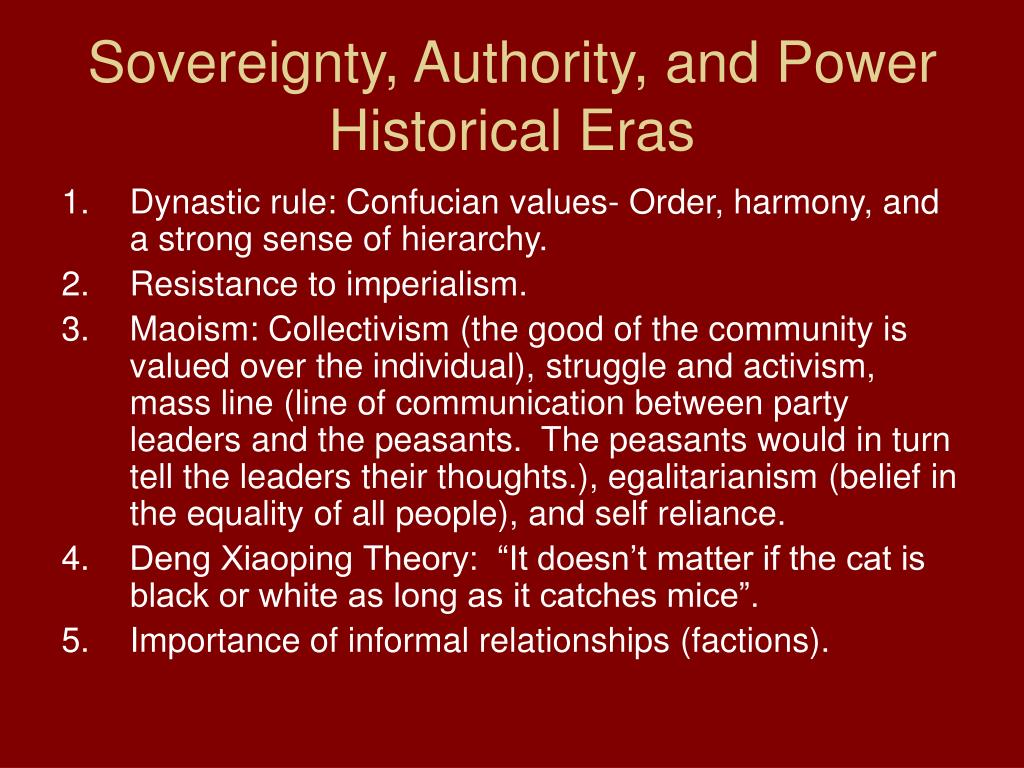 Sovereignty, Authority, and Power
Historical Eras

1. Dynastic rule: Confucian values- Order, harmony, and a strong sense of hierarchy.
2. Resistance to imperialism.
3. Maoism: Collectivism (the good of the community is valued over the individual), struggle and activism, mass line (line of communication between party leaders and the peasants. The peasants would in turn tell the leaders their thoughts.), egalitarianism (belief in the equality of all people), and self reliance.
4. Deng Xiaoping Theory: “It doesn’t matter if the cat is black or white as long as it catches mice”.
5. Importance of informal relationships (factions).